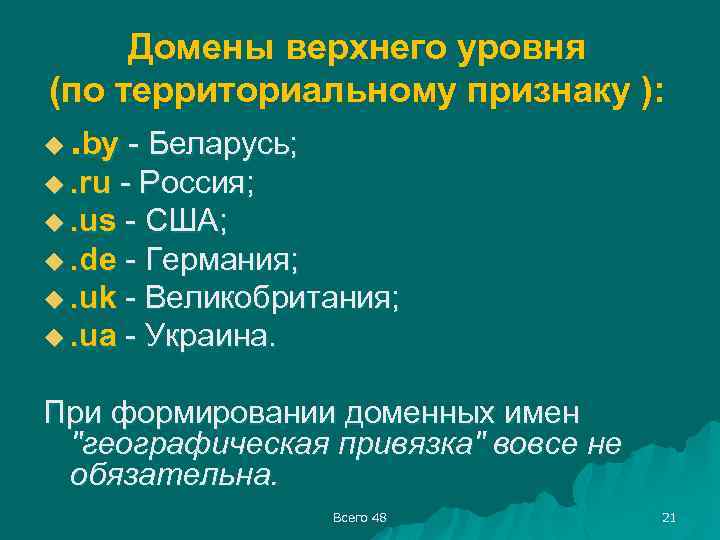 Домены верхнего уровня (по территориальному признаку ):

.by - Беларусь;
.ru - Россия;
.us - США;
.de - Германия;
.uk - Великобритания;
.ua - Украина.

При формировании доменных имен "географическая привязка" вовсе не обязательна.

Всего 48

21